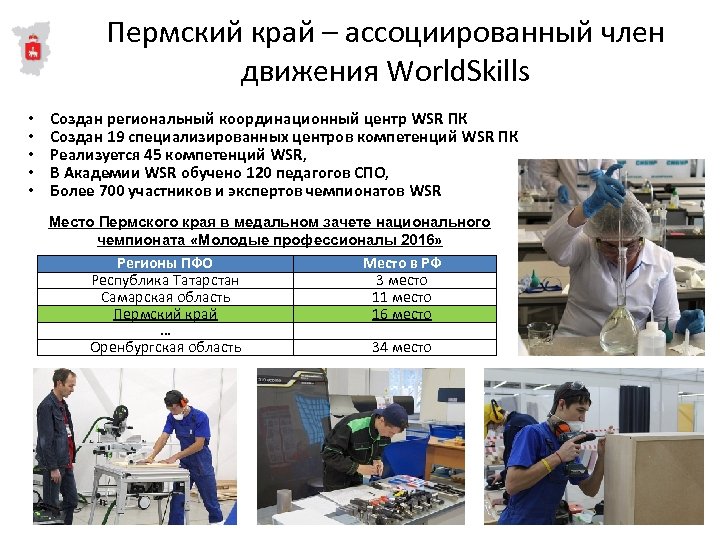 Пермский край – ассоциированный член движения WorldSkills

• Создан региональный координационный центр WSR ПК
• Создан 19 специализированных центров компетенций WSR ПК
• Реализуется 45 компетенций WSR,
• В Академии WSR обучено 120 педагогов СПО,
• Более 700 участников и экспертов чемпионатов WSR

Место Пермского края в медальном зачете национального чемпионата «Молодые профессионалы 2016»

| Регионы ПФО | Место в РФ |
|---|---|
| Республика Татарстан | 3 место |
| Самарская область | 11 место |
| Пермский край | 16 место |
| … | |
| Оренбургская область | 34 место |